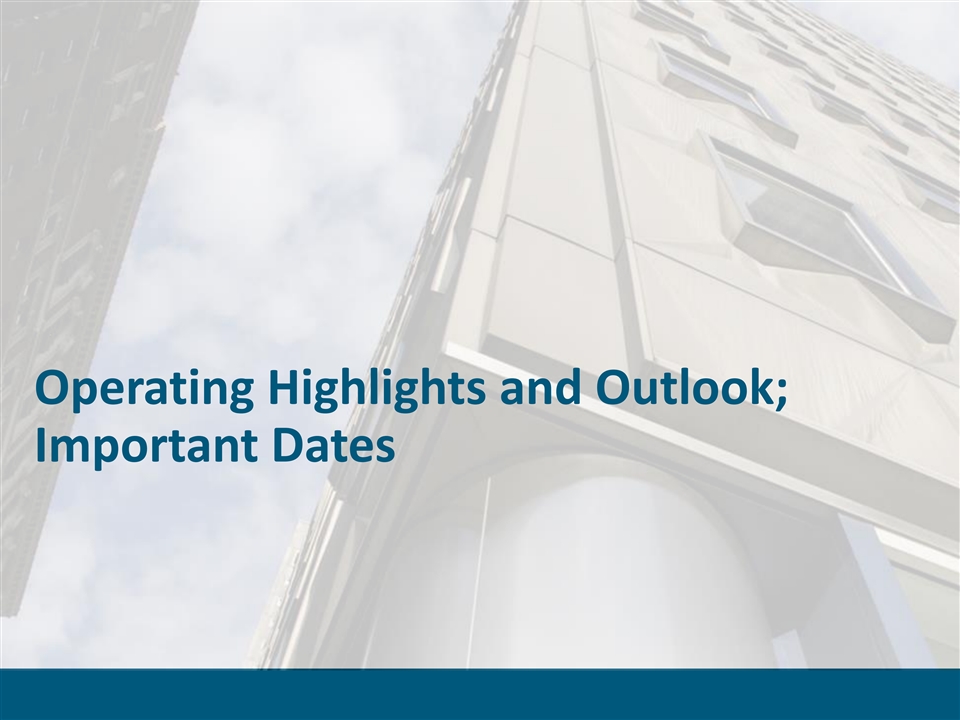 Operating Highlights and Outlook; Important Dates